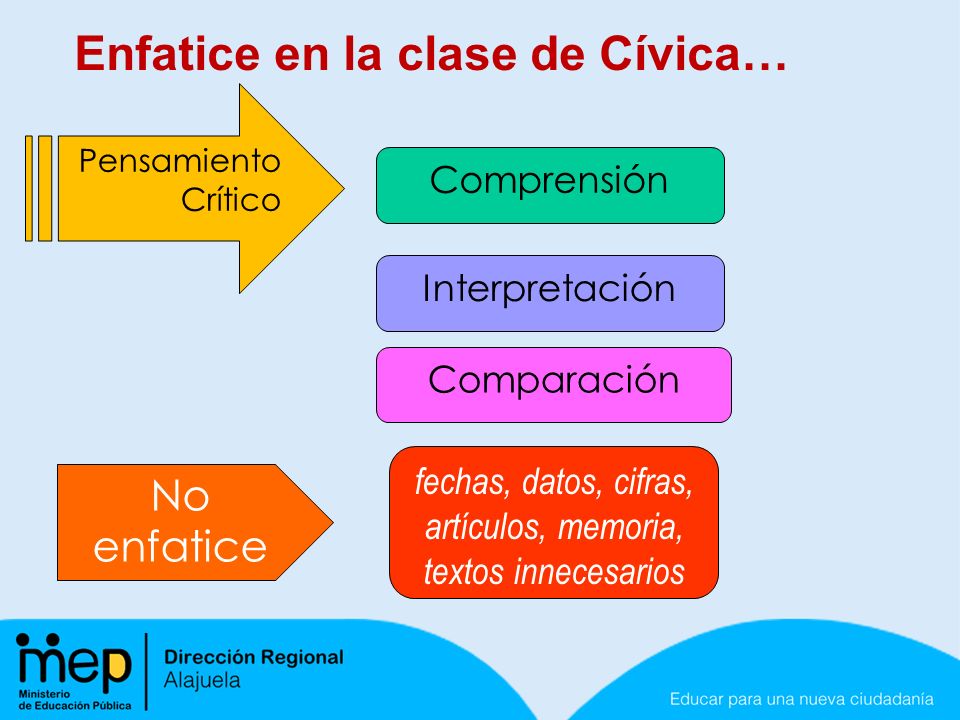 Enfatice en la clase de Cívica…

Pensamiento Crítico

Comprensión

Interpretación

Comparación

No enfatice

fechas, datos, cifras, artículos, memoria, textos innecesarios

mep
Ministerio de Educación Pública

Dirección Regional
Alajuela

Educar para una nueva ciudadanía